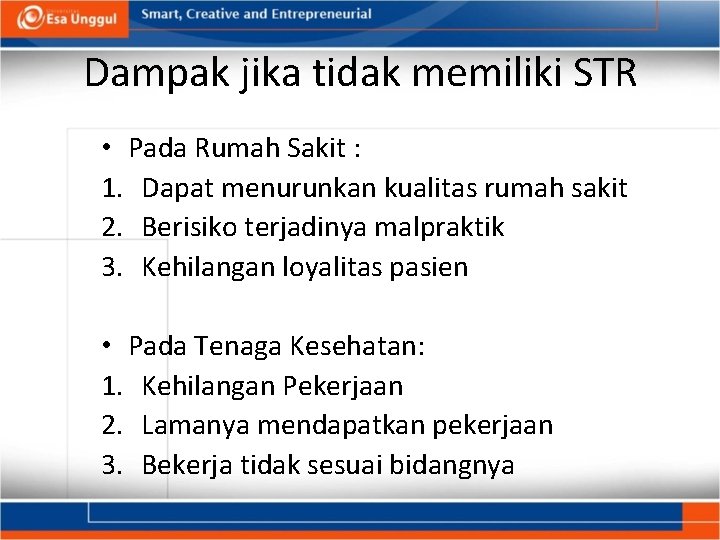 Esa Unggul

Smart, Creative and Entrepreneurial

Dampak jika tidak memiliki STR

• Pada Rumah Sakit :
1. Dapat menurunkan kualitas rumah sakit
2. Berisiko terjadinya malpraktik
3. Kehilangan loyalitas pasien

• Pada Tenaga Kesehatan:
1. Kehilangan Pekerjaan
2. Lamanya mendapatkan pekerjaan
3. Bekerja tidak sesuai bidangnya